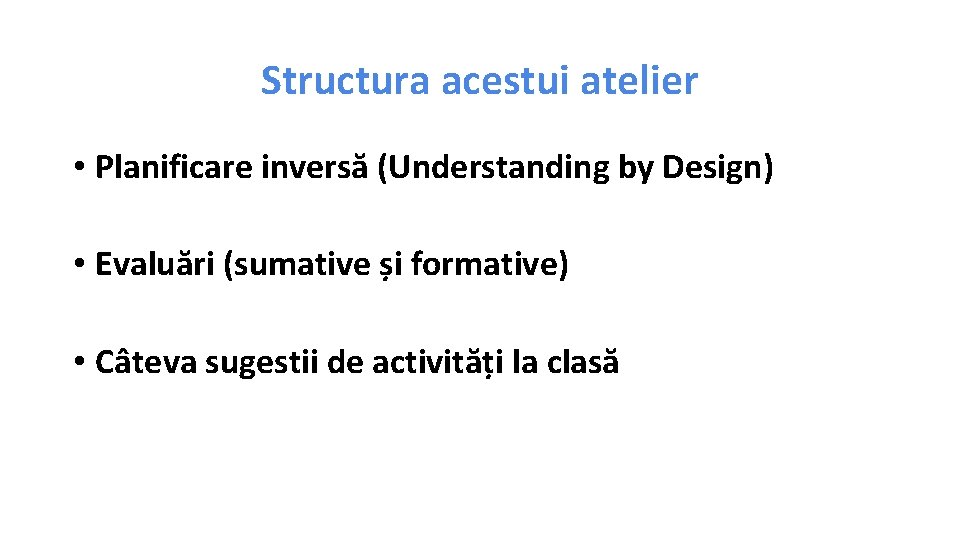 Structura acestui atelier

• Planificare inversă (Understanding by Design)

• Evaluări (sumative și formative)

• Câteva sugestii de activități la clasă